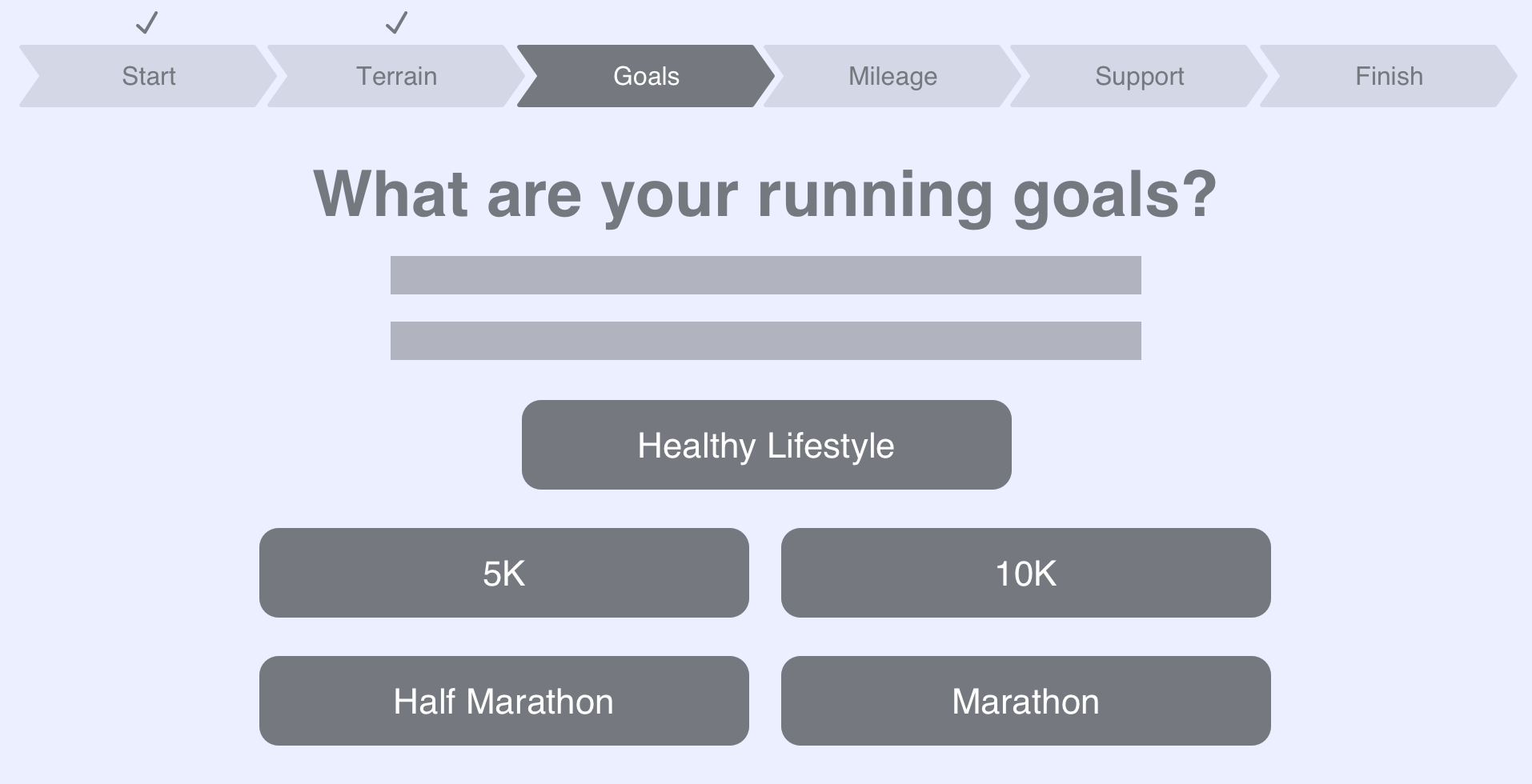 ✓ ✓

Start Terrain Goals Mileage Support Finish

What are your running goals?

Healthy Lifestyle

5K

10K

Half Marathon

Marathon